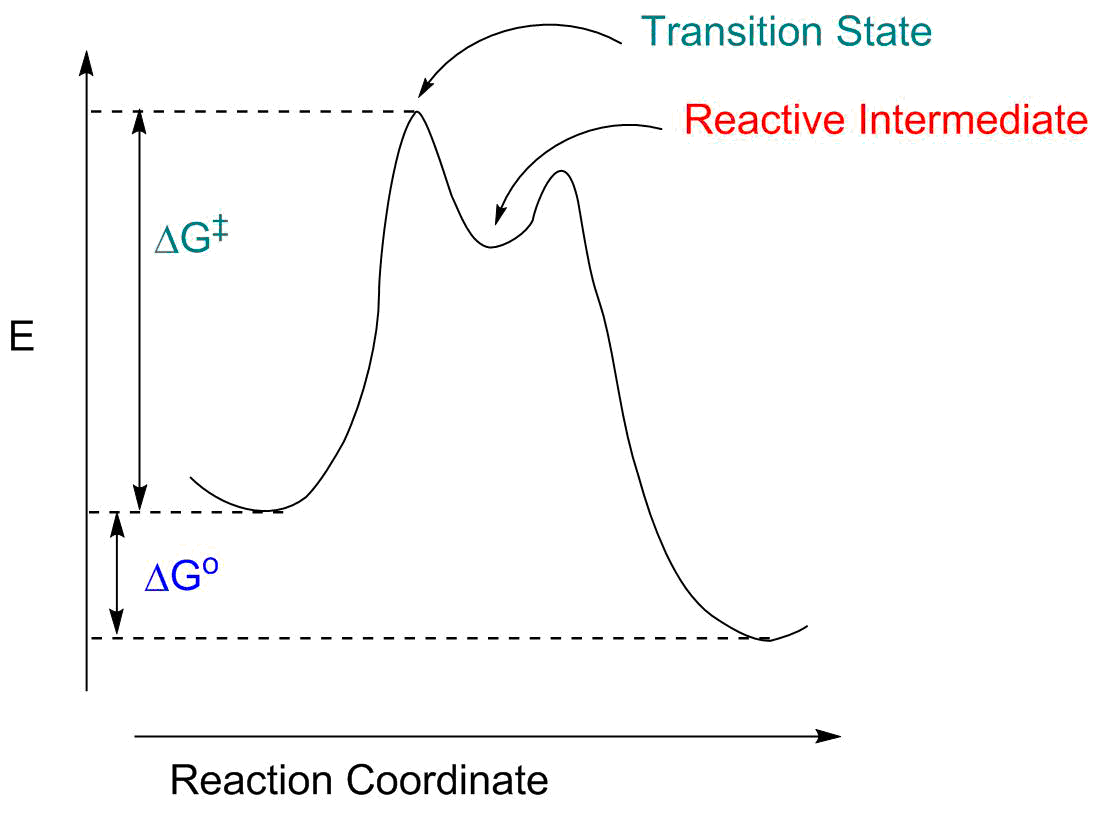 Transition State

Reactive Intermediate

$\Delta G^{\ddagger}$

E

$\Delta G^{o}$

Reaction Coordinate